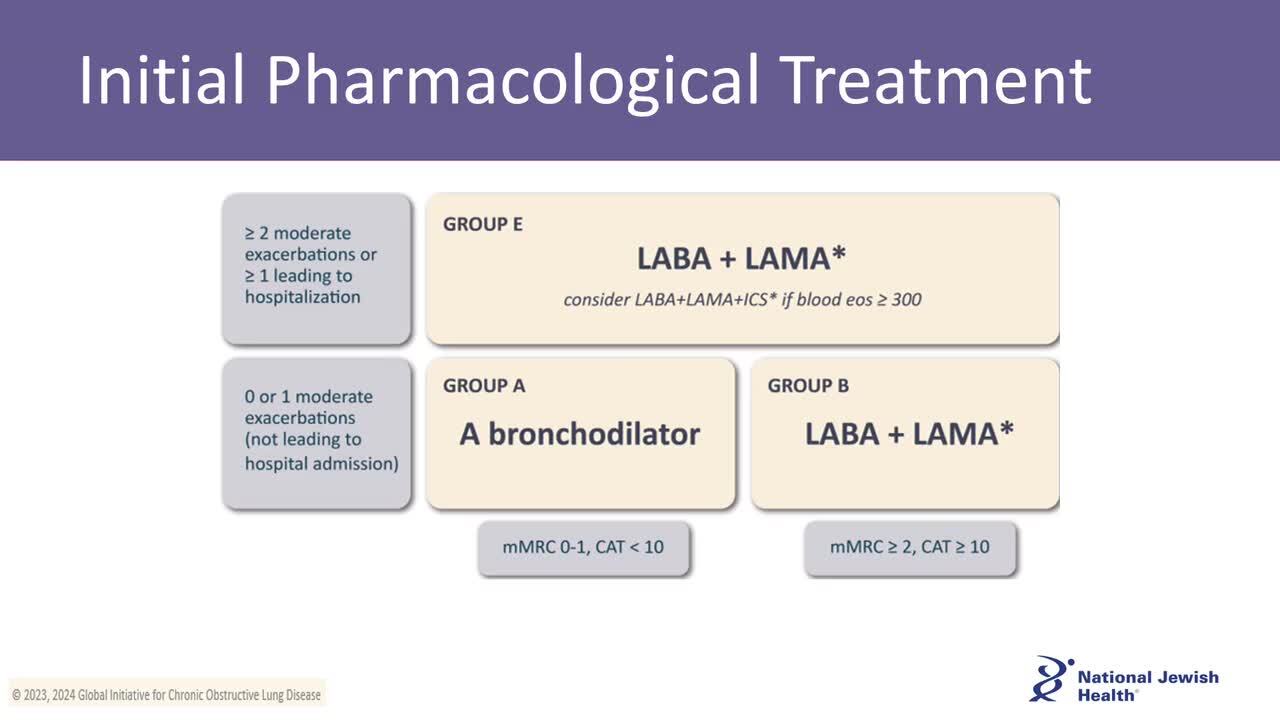 Initial Pharmacological Treatment

≥ 2 moderate exacerbations or ≥ 1 leading to hospitalization

GROUP E

LABA + LAMA*

consider LABA+LAMA+ICS* if blood eos ≥ 300

0 or 1 moderate exacerbations (not leading to hospital admission)

GROUP A

A bronchodilator

GROUP B

LABA + LAMA*

mMRC 0-1, CAT < 10

mMRC ≥ 2, CAT ≥ 10

© 2023, 2024 Global Initiative for Chronic Obstructive Lung Disease

National Jewish Health®